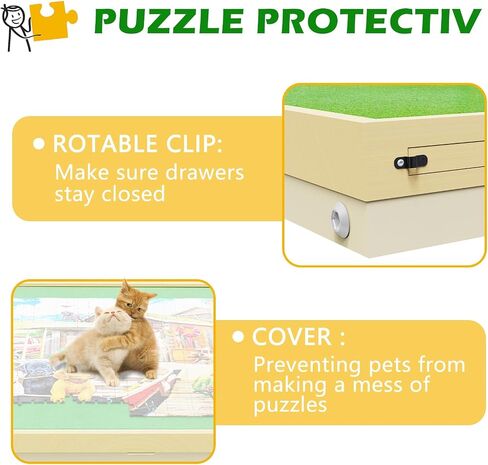 PUZZLE PROTECTIV

• ROTABLE CLIP:
Make sure drawers stay closed

• COVER :
Preventing pets from making a mess of puzzles